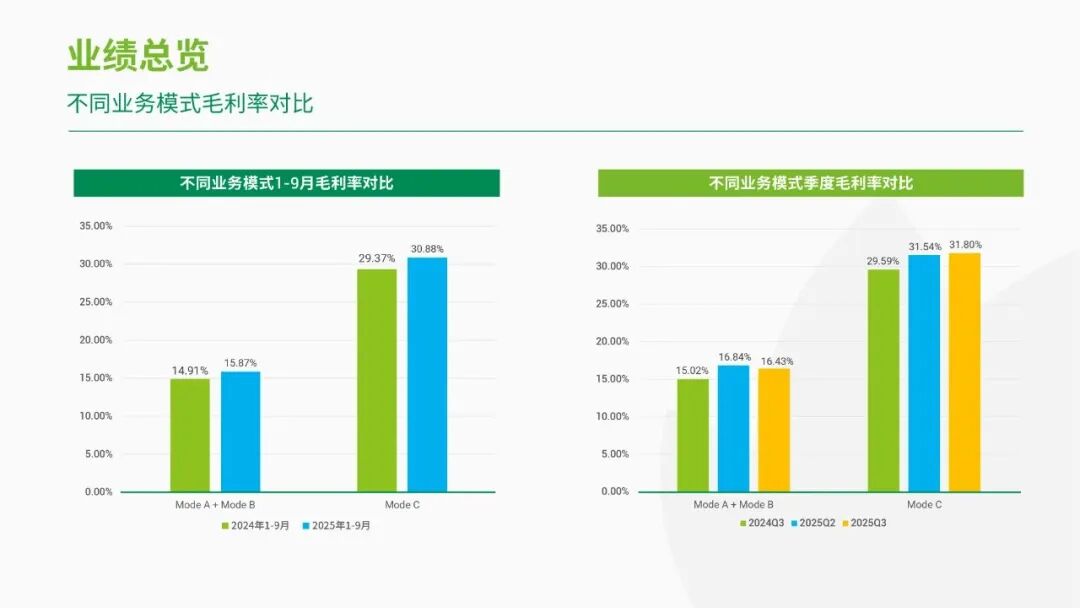 业绩总览

不同业务模式毛利率对比

不同业务模式1-9月毛利率对比

35.00%
30.00%
25.00%
20.00%
15.00%
10.00%
5.00%
0.00%

14.91%
15.87%
29.37%
30.88%

Mode A + Mode B
Mode C

2024年1-9月
2025年1-9月

不同业务模式季度毛利率对比

35.00%
30.00%
25.00%
20.00%
15.00%
10.00%
5.00%
0.00%

15.02%
16.84%
16.43%
29.59%
31.54%
31.80%

Mode A + Mode B
Mode C

2024Q3
2025Q2
2025Q3